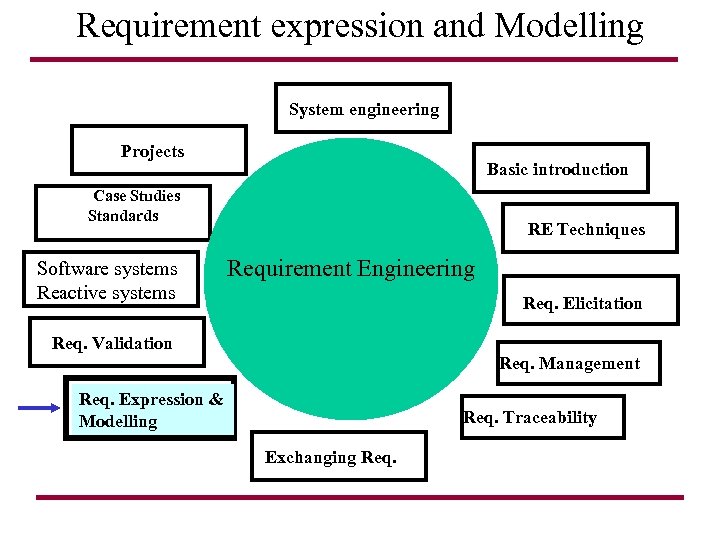 Requirement expression and Modelling

System engineering

Projects

Basic introduction

Case Studies
Standards

RE Techniques

Software systems
Reactive systems

Requirement Engineering

Req. Elicitation

Req. Validation

Req. Management

Req. Expression & Modelling

Req. Traceability

Exchanging Req.